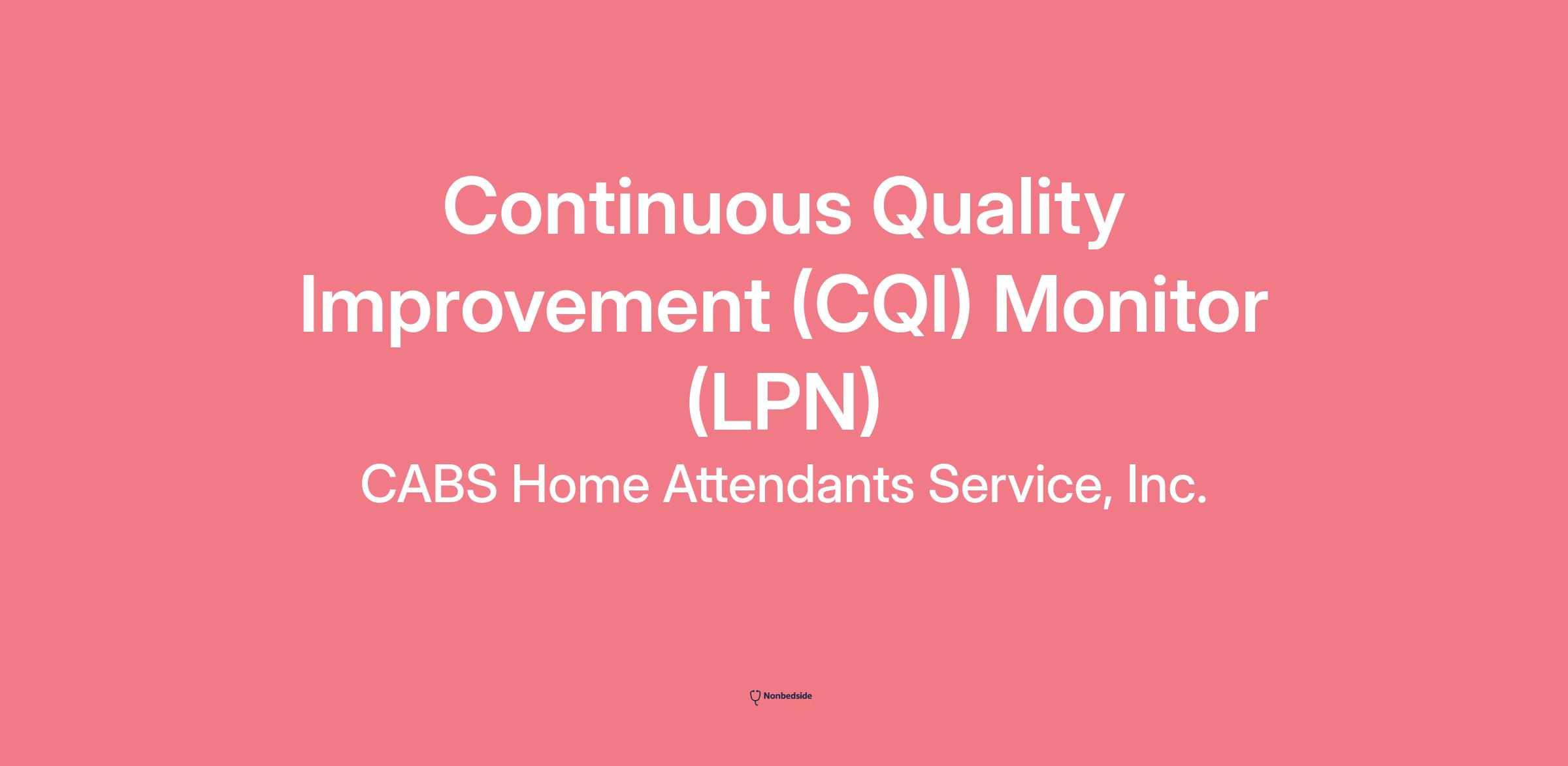 Continuous Quality Improvement (CQI) Monitor (LPN)

CABS Home Attendants Service, Inc.

Nonbedside